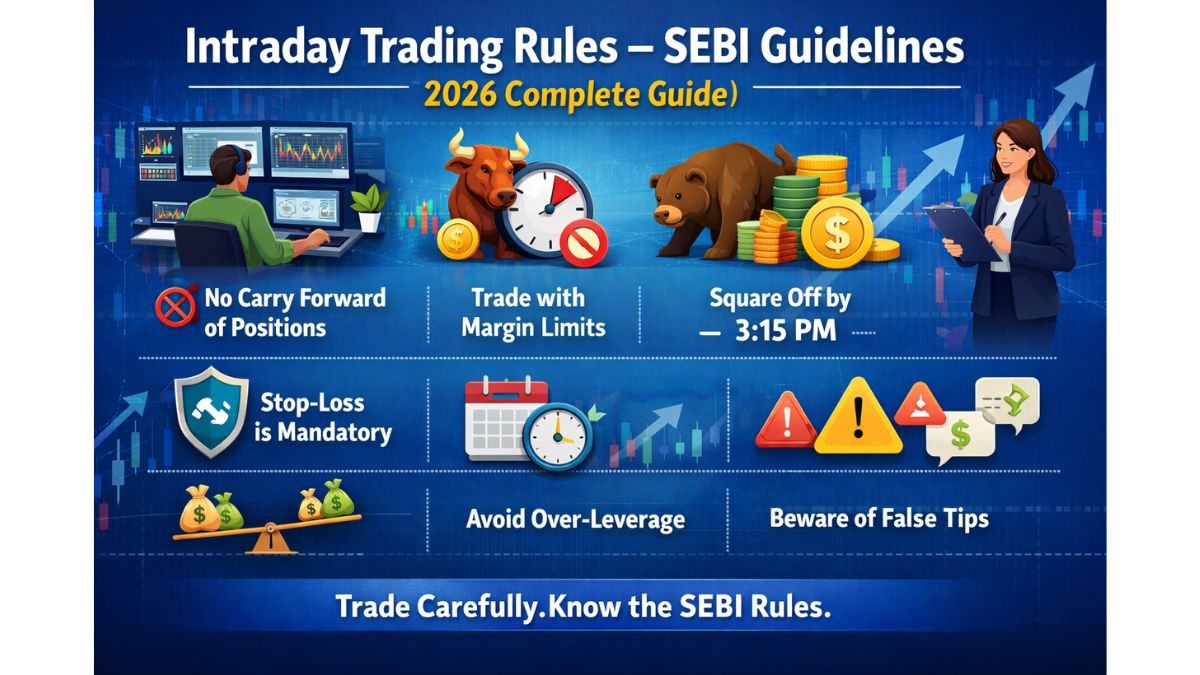 Intraday Trading Rules – SEBI Guidelines

2026 Complete Guide)

No Carry Forward of Positions

Trade with Margin Limits

Square Off by — 3:15 PM

Stop-Loss is Mandatory

Avoid Over-Leverage

Beware of False Tips

Trade Carefully.Know the SEBI Rules.